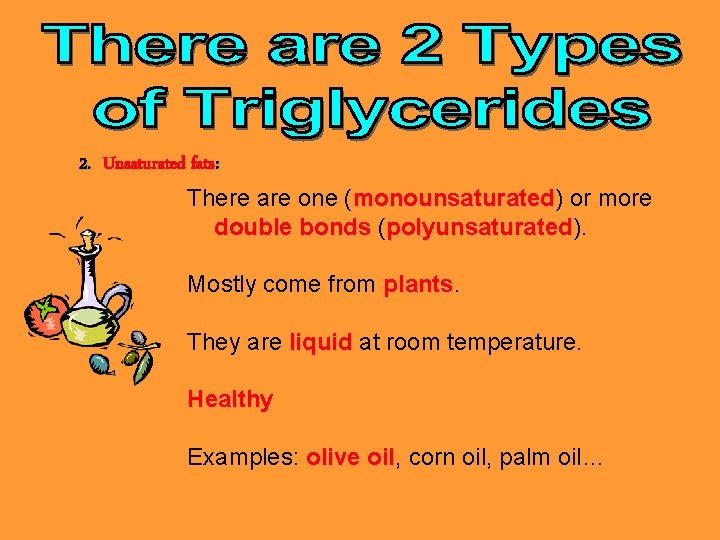 There are 2 Types of Triglycerides

2. Unsaturated fats:

There are one (monounsaturated) or more double bonds (polyunsaturated).

Mostly come from plants.

They are liquid at room temperature.

Healthy

Examples: olive oil, corn oil, palm oil…